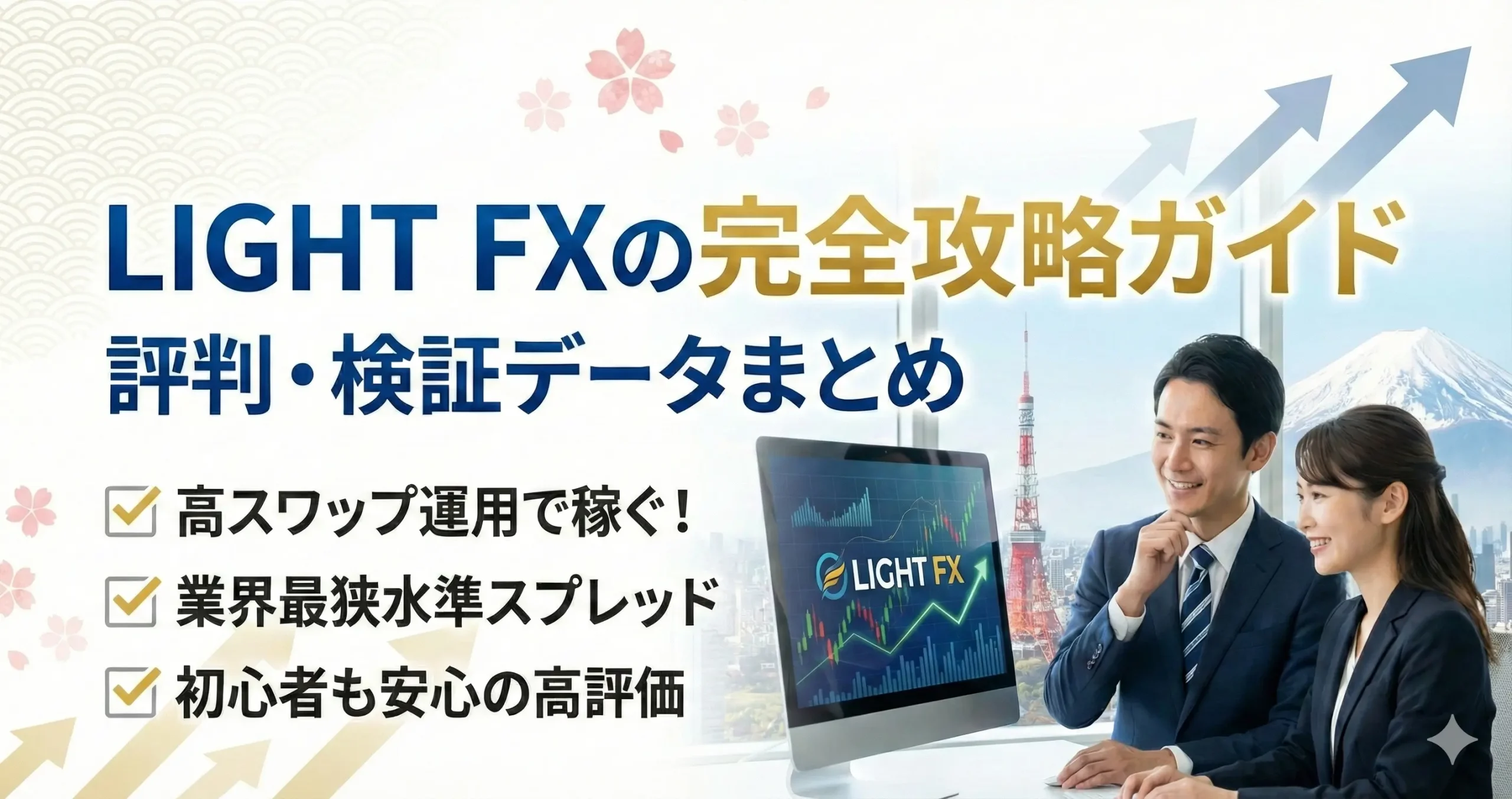 LIGHT FXの完全攻略ガイド
評判・検証データまとめ

高スワップ運用で稼ぐ！

業界最狭水準スプレッド

初心者も安心の高評価

LIGHT FX